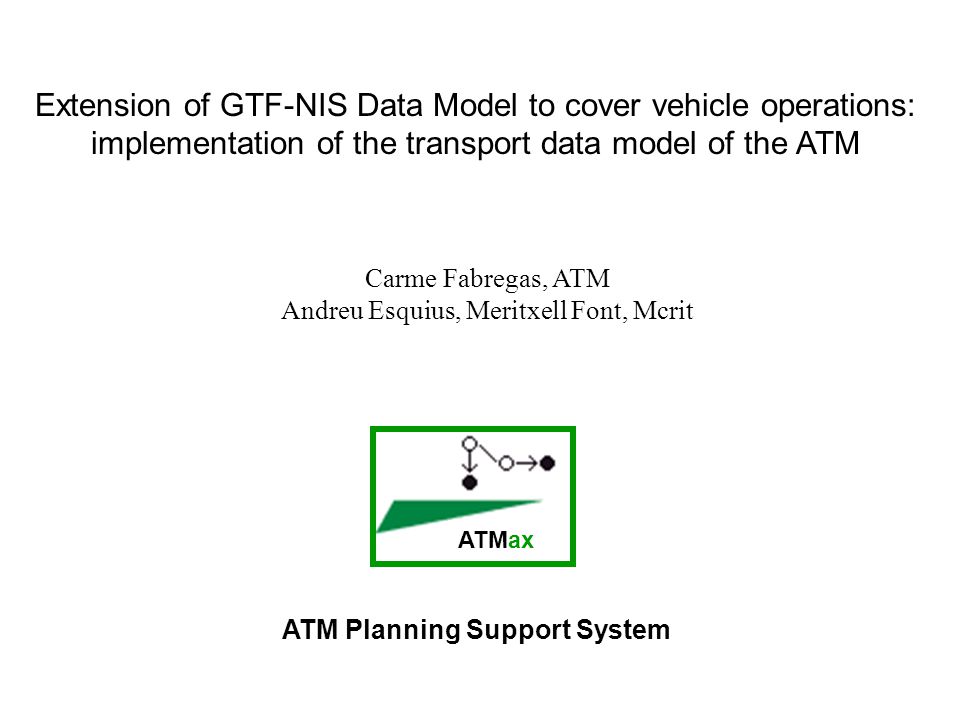 Extension of GTF-NIS Data Model to cover vehicle operations: implementation of the transport data model of the ATM

Carme Fabregas, ATM
Andreu Esquius, Meritxell Font, Mcrit

ATMax

ATM Planning Support System